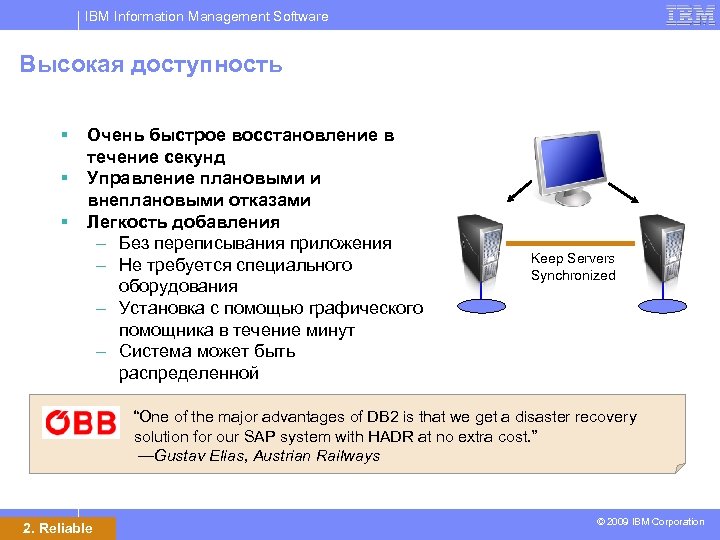 IBM Information Management Software

IBM

Высокая доступность

▪ Очень быстрое восстановление в течение секунд
▪ Управление плановыми и внеплановыми отказами
▪ Легкость добавления
– Без переписывания приложения
– Не требуется специального оборудования
– Установка с помощью графического помощника в течение минут
– Система может быть распределенной

Keep Servers Synchronized

ÖBB

"One of the major advantages of DB2 is that we get a disaster recovery solution for our SAP system with HADR at no extra cost."
—Gustav Elias, Austrian Railways

2. Reliable

© 2009 IBM Corporation